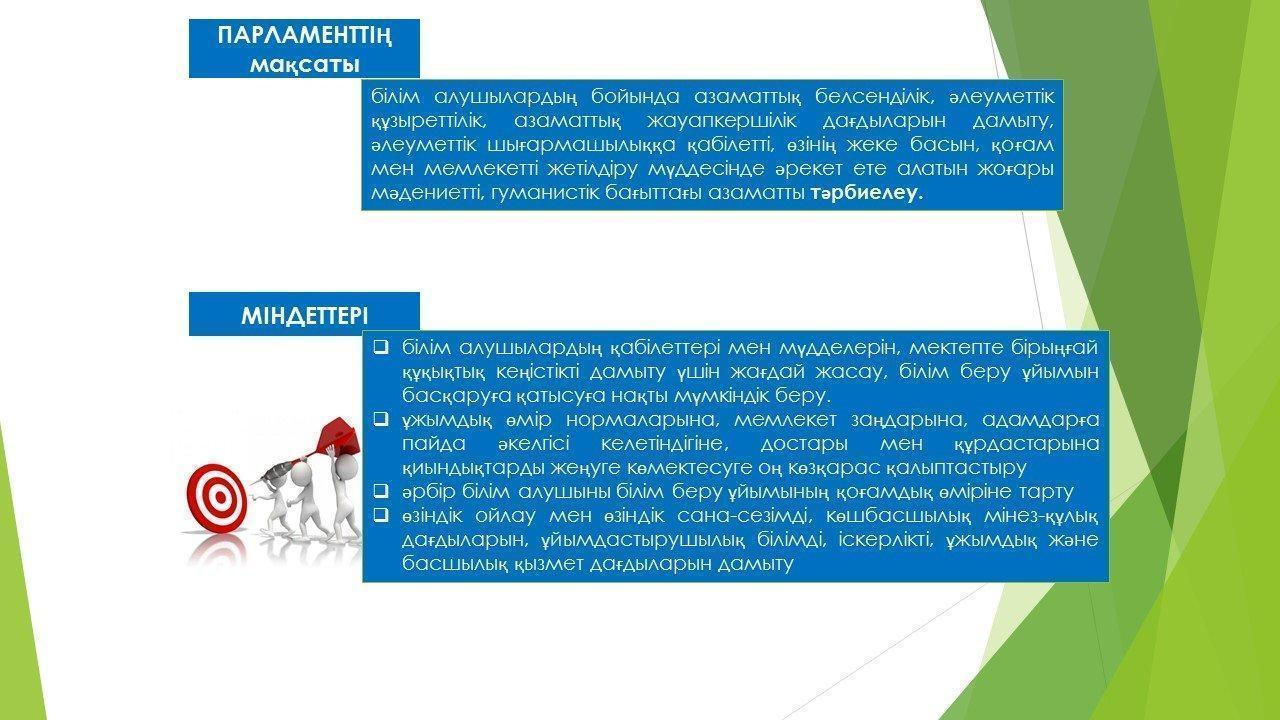 ПАРЛАМЕНТТІҢ мақсаты

білім алушылардың бойында азаматтық белсенділік, әлеуметтік құзыреттілік, азаматтық жауапкершілік дағдыларын дамыту, әлеуметтік шығармашылыққа қабілетті, өзінің жеке басын, қоғам мен мемлекетті жетілдіру мүддесінде әрекет ете алатын жоғары мәдениетті, гуманистік бағыттағы азаматты тәрбиелеу.

МІНДЕТТЕРІ

❑ білім алушылардың қабілеттері мен мүдделерін, мектепте бірыңғай құқықтық кеңістікті дамыту үшін жағдай жасау, білім беру ұйымын басқаруға қатысуға нақты мүмкіндік беру.
❑ ұжымдық өмір нормаларына, мемлекет заңдарына, адамдарға пайда әкелгісі келетіндігіне, достары мен құрдастарына қиындықтарды жеңуге көмектесуге оң көзқарас қалыптастыру
❑ әрбір білім алушыны білім беру ұйымының қоғамдық өміріне тарту
❑ өзіндік ойлау мен өзіндік сана-сезімді, көшбасшылық мінез-құлық дағдыларын, ұйымдастырушылық білімді, іскерлікті, ұжымдық және басшылық қызмет дағдыларын дамыту